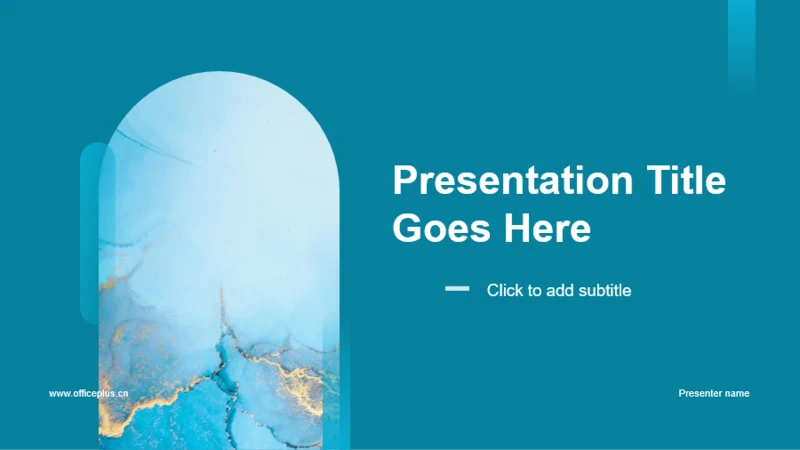 Presentation Title Goes Here

Click to add subtitle

www.officeplus.cn

Presenter name